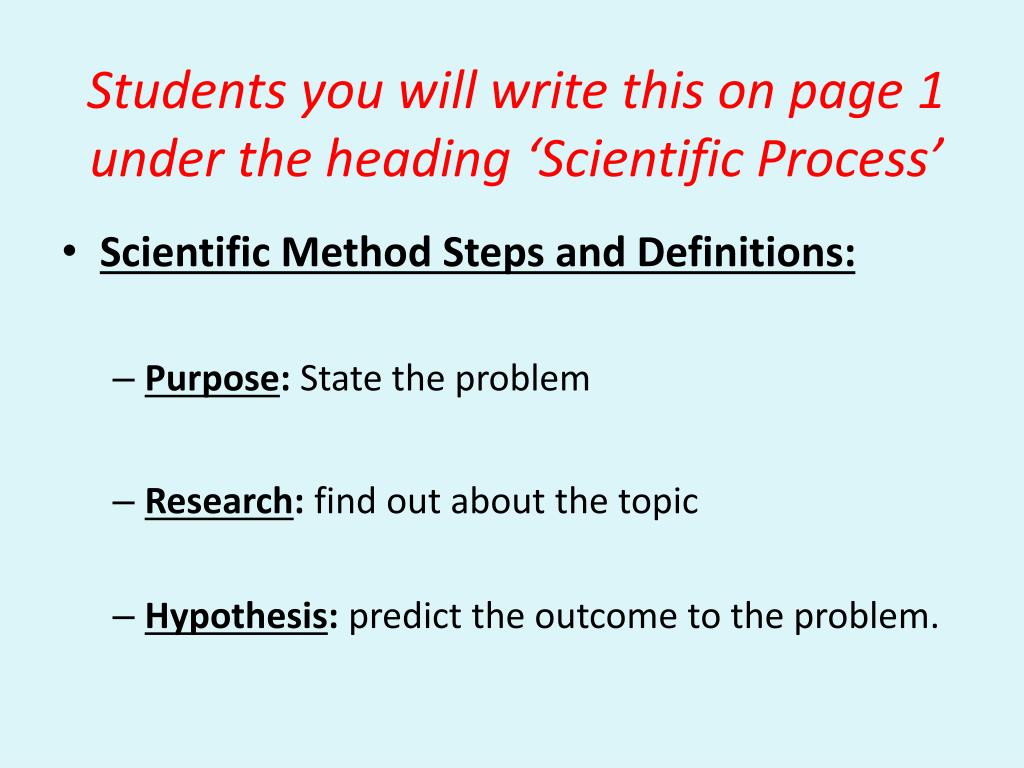 Students you will write this on page 1 under the heading ‘Scientific Process’

• Scientific Method Steps and Definitions:

– Purpose: State the problem

– Research: find out about the topic

– Hypothesis: predict the outcome to the problem.